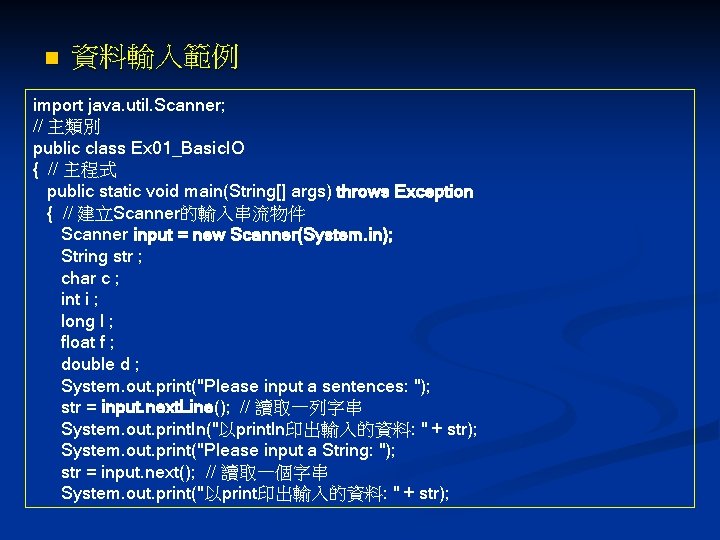 ■ 資料輸入範例

import java.util.Scanner;
// 主類別
public class Ex01_BasicIO
{ // 主程式
public static void main(String[] args) throws Exception
{ // 建立Scanner的輸入串流物件
Scanner input = new Scanner(System.in);
String str ;
char c ;
int i ;
long l ;
float f ;
double d ;
System.out.print("Please input a sentences: ");
str = input.nextLine(); // 讀取一列字串
System.out.println("以println印出輸入的資料: " + str);
System.out.print("Please input a String: ");
str = input.next(); // 讀取一個字串
System.out.print("以print印出輸入的資料: " + str);